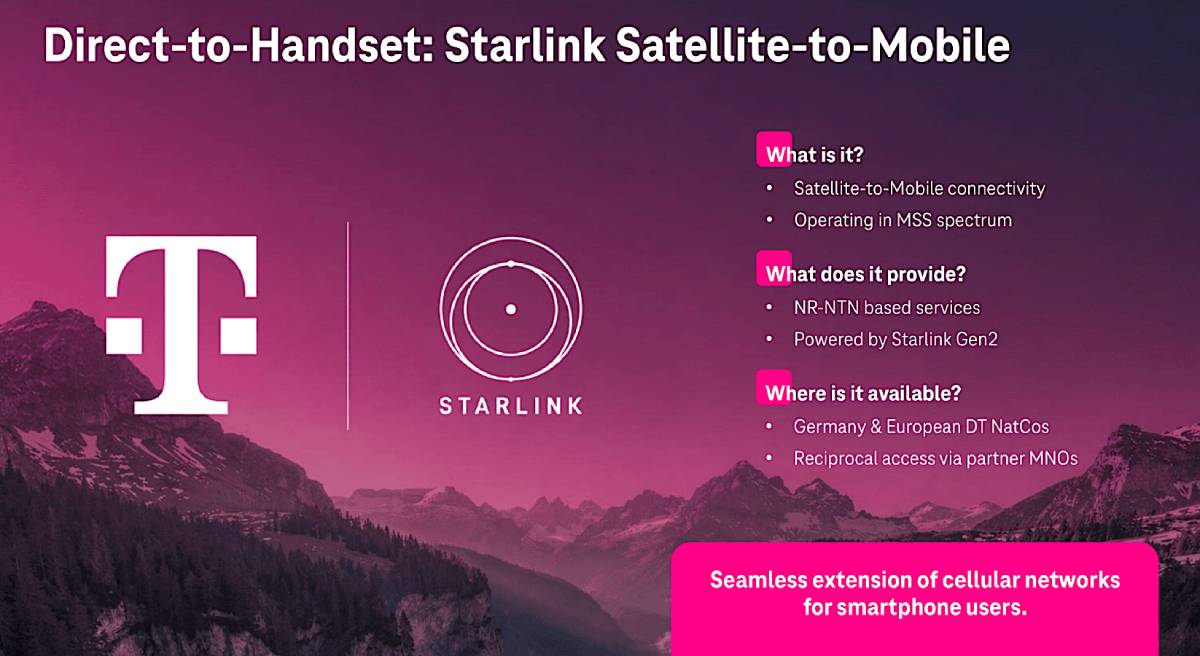 Direct-to-Handset: Starlink Satellite-to-Mobile

T

STARLINK

What is it?
• Satellite-to-Mobile connectivity
• Operating in MSS spectrum

What does it provide?
• NR-NTN based services
• Powered by Starlink Gen2

Where is it available?
• Germany & European DT NatCos
• Reciprocal access via partner MNOs

Seamless extension of cellular networks for smartphone users.